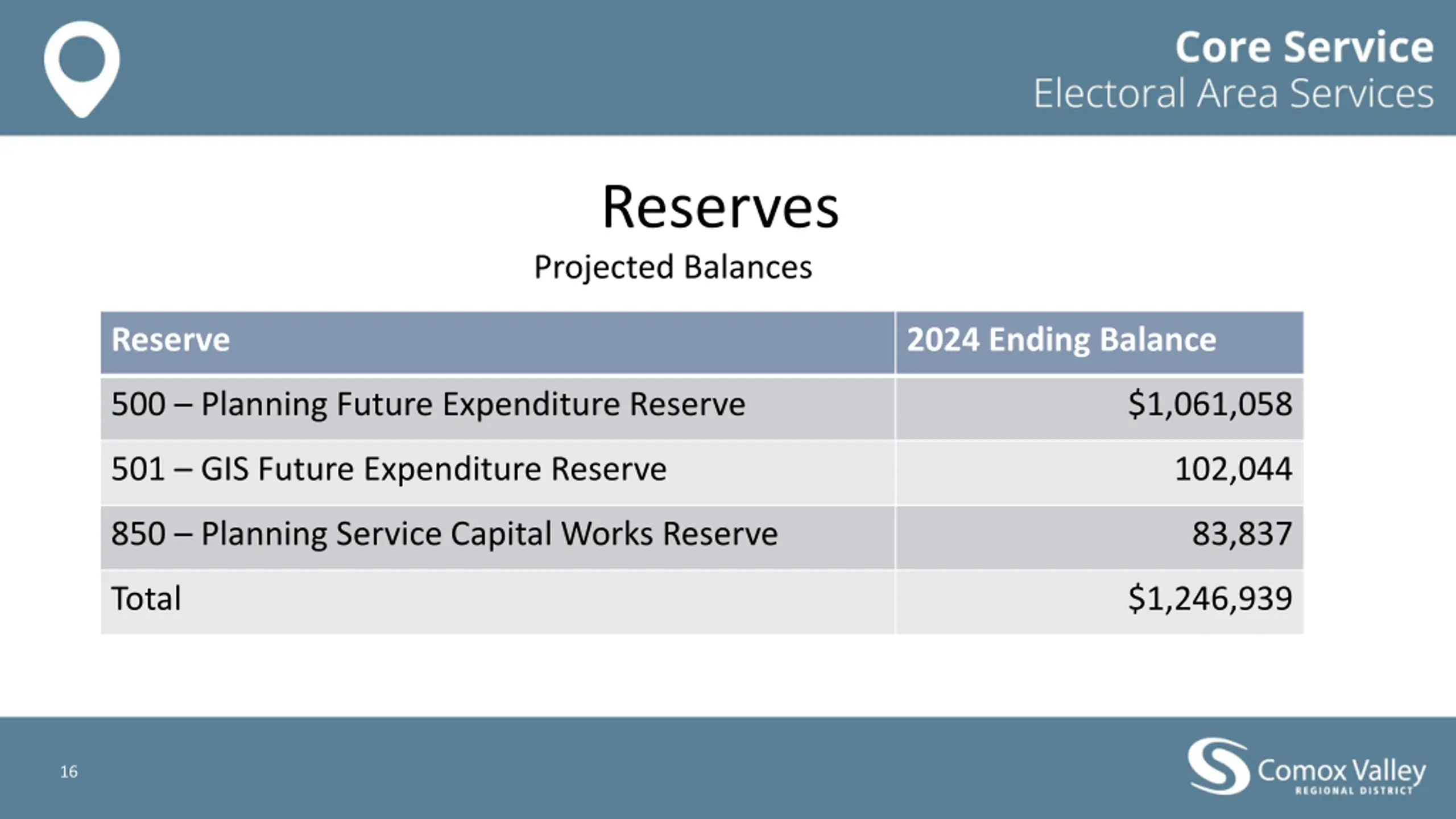 Core Service
Electoral Area Services

Reserves

Projected Balances

| Reserve | 2024 Ending Balance |
|---|---|
| 500 – Planning Future Expenditure Reserve | \$1,061,058 |
| 501 – GIS Future Expenditure Reserve | 102,044 |
| 850 – Planning Service Capital Works Reserve | 83,837 |
| Total | \$1,246,939 |

16

Comox Valley
REGIONAL DISTRICT